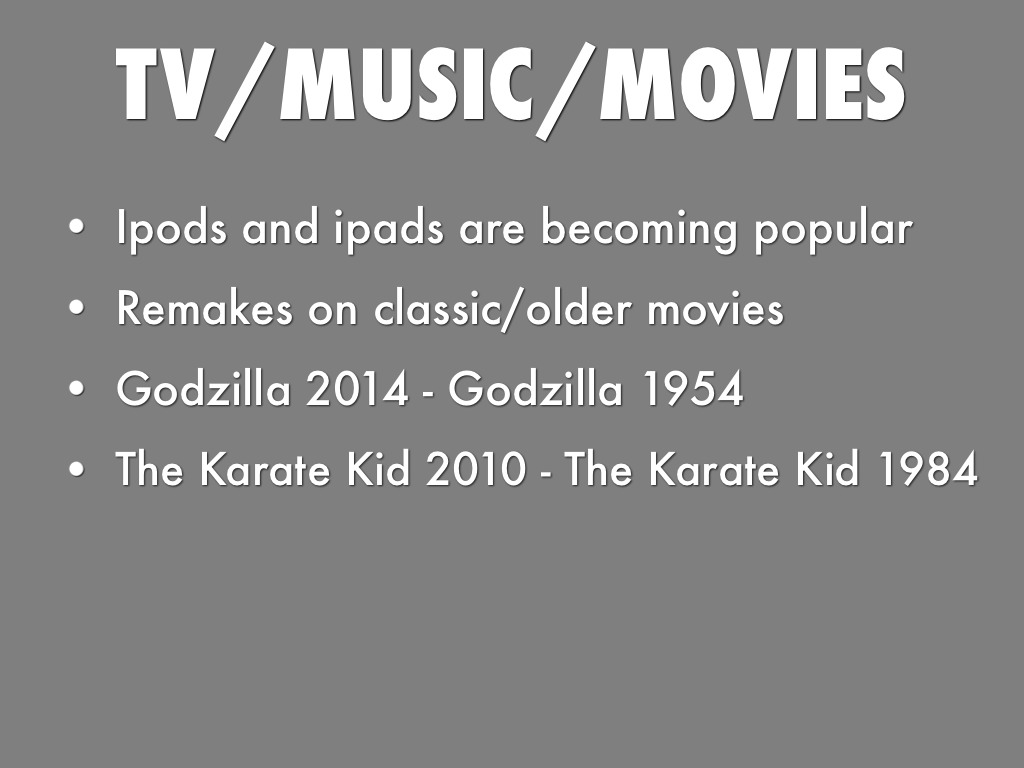 TV/MUSIC/MOVIES

• Ipods and ipads are becoming popular
• Remakes on classic/older movies
• Godzilla 2014 - Godzilla 1954
• The Karate Kid 2010 - The Karate Kid 1984